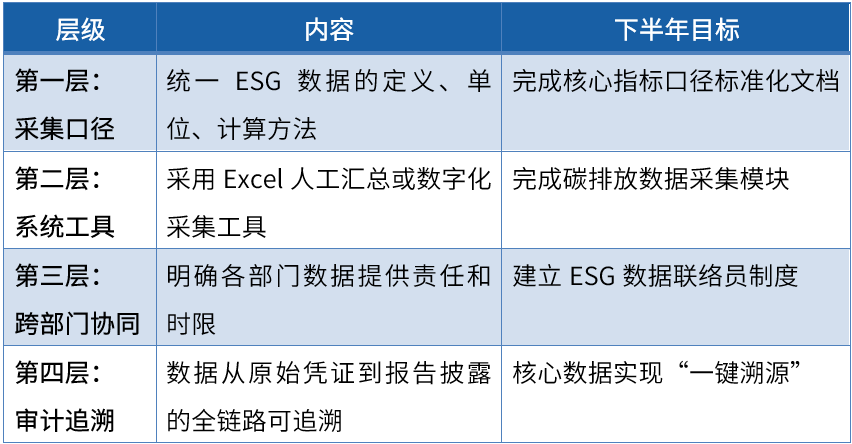 | 层级 | 内容 | 下半年目标 |
|---|---|---|
| 第一层：采集口径 | 统一 ESG 数据的定义、单位、计算方法 | 完成核心指标口径标准化文档 |
| 第二层：系统工具 | 采用 Excel 人工汇总或数字化采集工具 | 完成碳排放数据采集模块 |
| 第三层：跨部门协同 | 明确各部门数据提供责任和时限 | 建立 ESG 数据联络员制度 |
| 第四层：审计追溯 | 数据从原始凭证到报告披露的全链路可追溯 | 核心数据实现“一键溯源” |